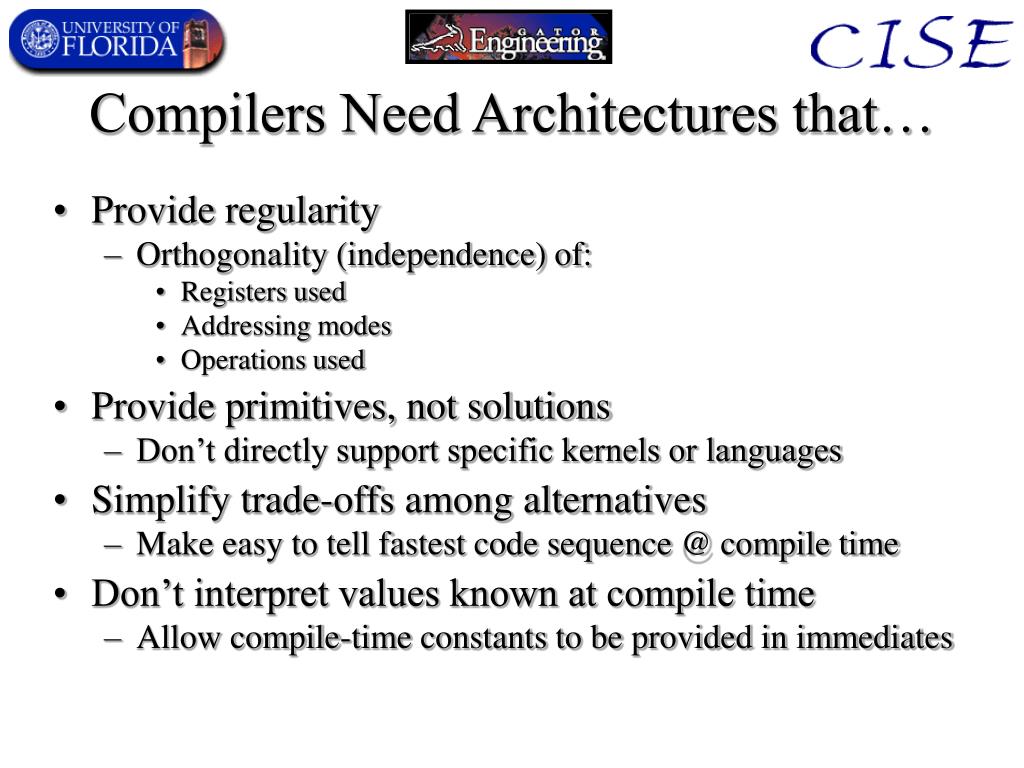 UNIVERSITY OF FLORIDA

GATOR Engineering

CISE

Compilers Need Architectures that…

• Provide regularity
– Orthogonality (independence) of:
• Registers used
• Addressing modes
• Operations used
• Provide primitives, not solutions
– Don’t directly support specific kernels or languages
• Simplify trade-offs among alternatives
– Make easy to tell fastest code sequence @ compile time
• Don’t interpret values known at compile time
– Allow compile-time constants to be provided in immediates